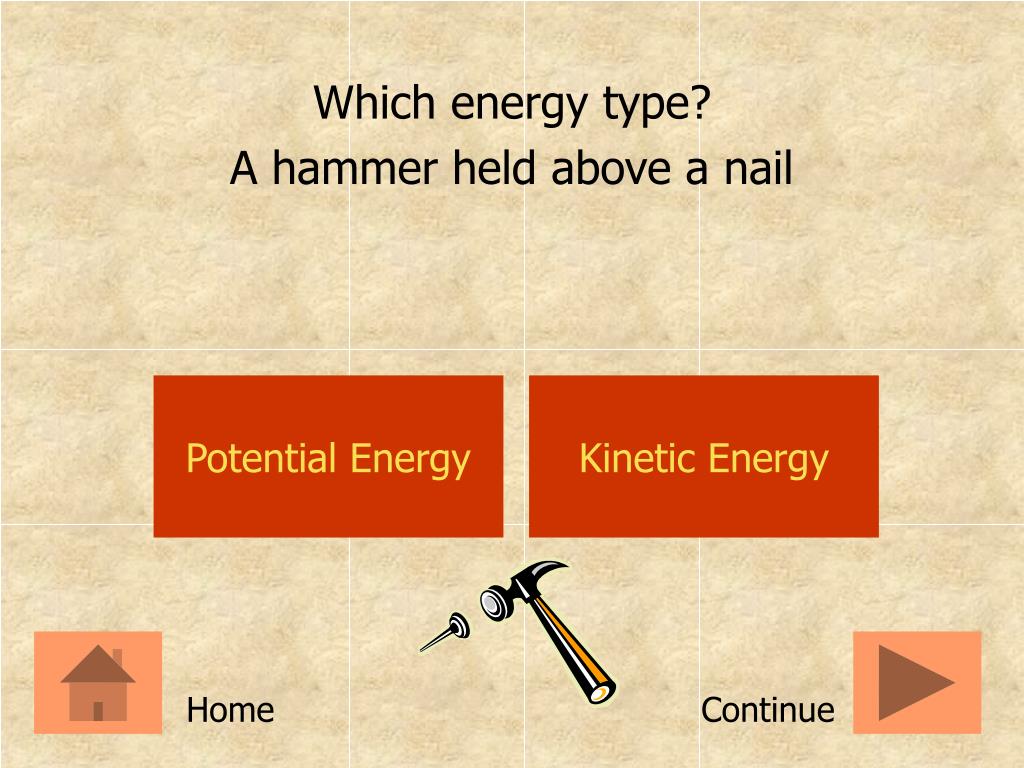 Which energy type?
A hammer held above a nail

Potential Energy

Kinetic Energy

Home

Continue